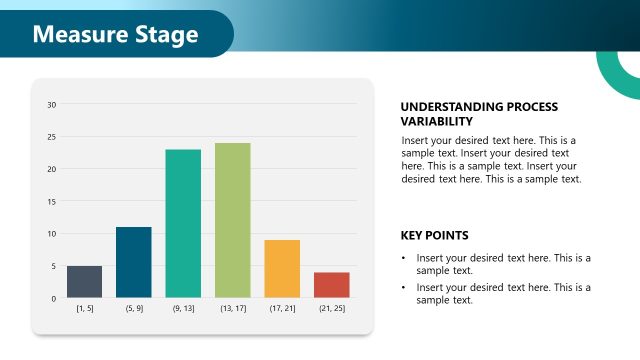 Measure Stage

30
25
20
15
10
5
0

[1, 5]
(5, 9]
(9, 13]
(13, 17]
(17, 21]
(21, 25]

UNDERSTANDING PROCESS VARIABILITY

Insert your desired text here. This is a sample text. Insert your desired text here. This is a sample text. Insert your desired text here. This is a sample text.

KEY POINTS

• Insert your desired text here. This is a sample text.
• Insert your desired text here. This is a sample text.